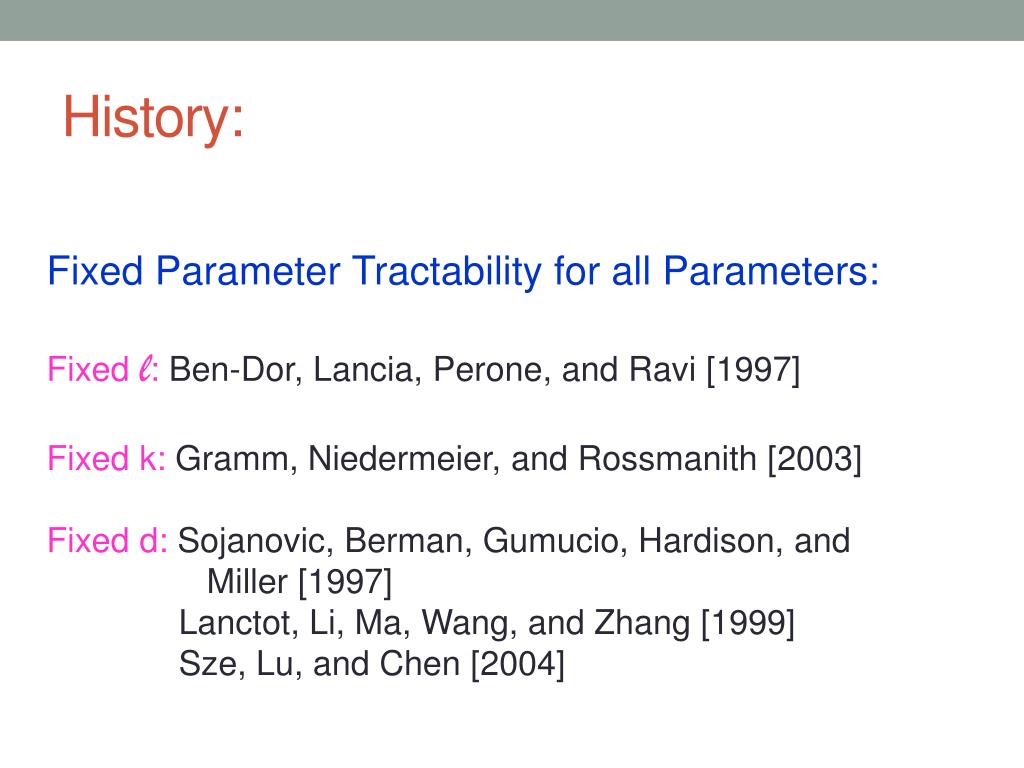 History:

Fixed Parameter Tractability for all Parameters:

Fixed $\ell$: Ben-Dor, Lancia, Perone, and Ravi [1997]

Fixed k: Gramm, Niedermeier, and Rossmanith [2003]

Fixed d: Sojanovic, Berman, Gumucio, Hardison, and Miller [1997]
Lanctot, Li, Ma, Wang, and Zhang [1999]
Sze, Lu, and Chen [2004]